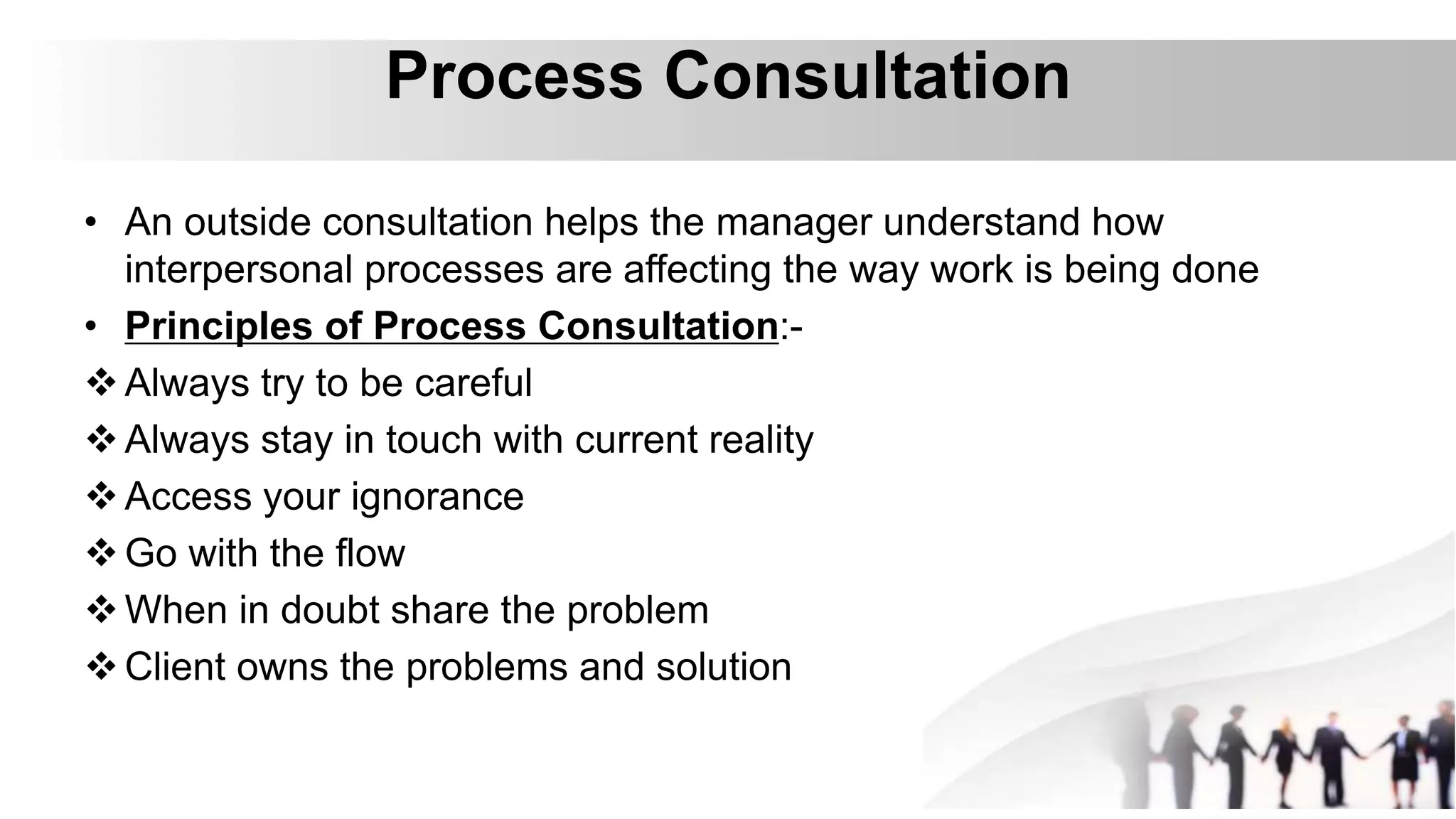 Process Consultation

• An outside consultation helps the manager understand how interpersonal processes are affecting the way work is being done

• Principles of Process Consultation:-

❖ Always try to be careful

❖ Always stay in touch with current reality

❖ Access your ignorance

❖ Go with the flow

❖ When in doubt share the problem

❖ Client owns the problems and solution